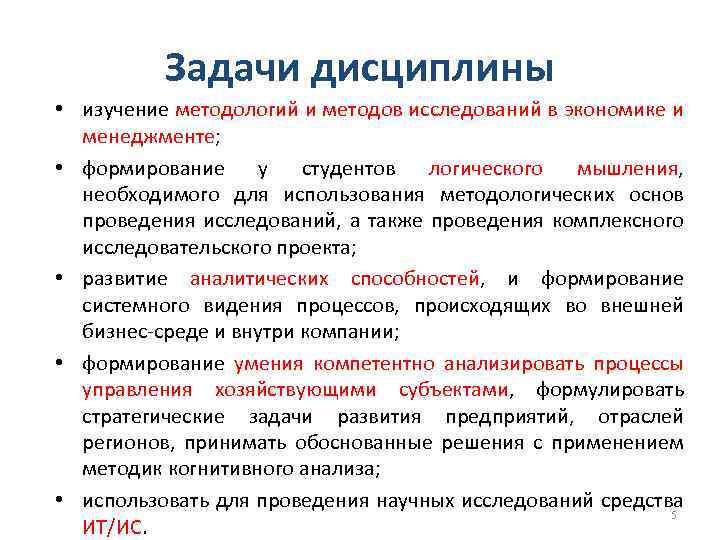 Задачи дисциплины

• изучение методологий и методов исследований в экономике и менеджменте;

• формирование у студентов логического мышления, необходимого для использования методологических основ проведения исследований, а также проведения комплексного исследовательского проекта;

• развитие аналитических способностей, и формирование системного видения процессов, происходящих во внешней бизнес-среде и внутри компании;

• формирование умения компетентно анализировать процессы управления хозяйствующими субъектами, формулировать стратегические задачи развития предприятий, отраслей регионов, принимать обоснованные решения с применением методик когнитивного анализа;

• использовать для проведения научных исследований средства ИТ/ИС.

5